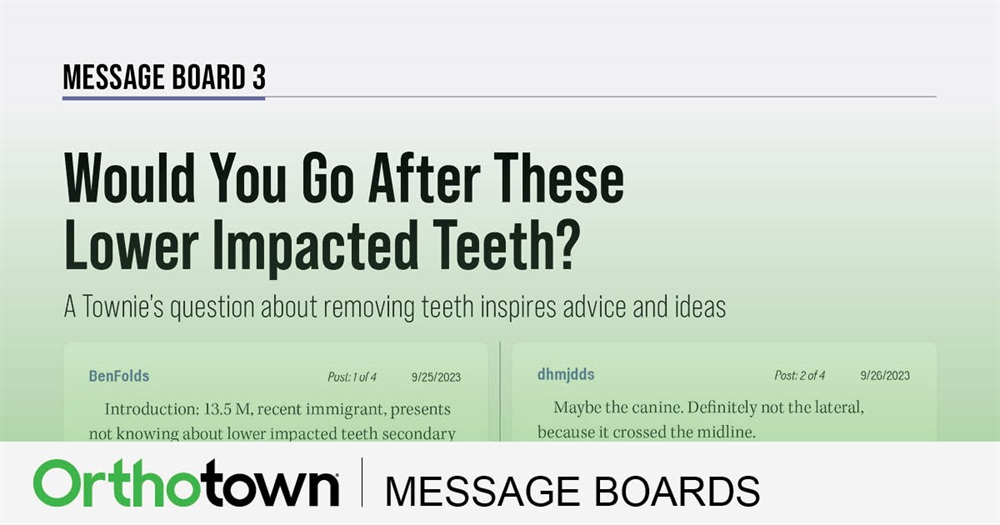 MESSAGE BOARD 3

Would You Go After These Lower Impacted Teeth?

A Townie's question about removing teeth inspires advice and ideas

BenFolds Post: 1 of 4 9/25/2023

Introduction: 13.5 M, recent immigrant, presents not knowing about lower impacted teeth secondary

dhmjdds Post: 2 of 4 9/26/2023

Maybe the canine. Definitely not the lateral, because it crossed the midline.

Orthotown | MESSAGE BOARDS